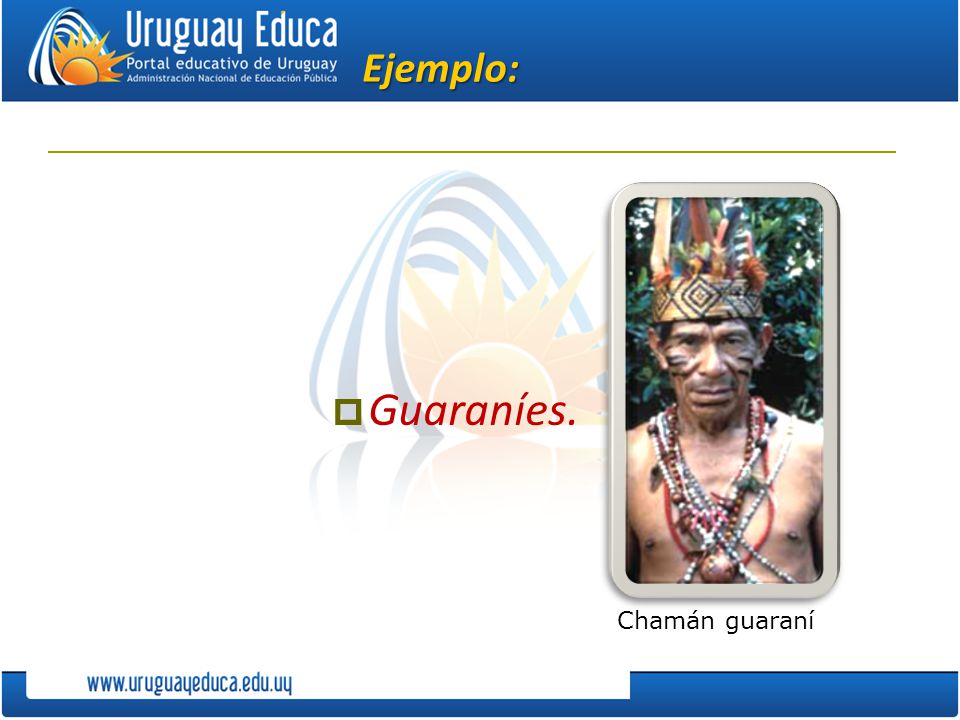 Uruguay Educa
Portal educativo de Uruguay
Administración Nacional de Educación Pública

Ejemplo:

Guaraníes.

Chamán guaraní

www.uruguayeduca.edu.uy